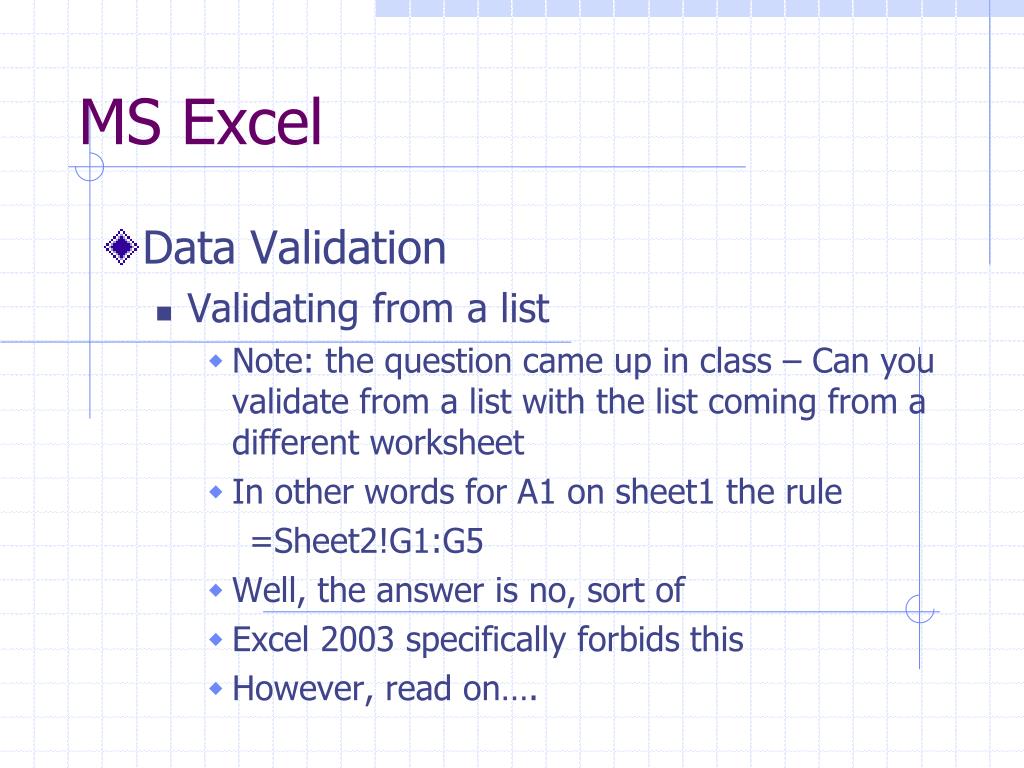 MS Excel

Data Validation

Validating from a list

Note: the question came up in class – Can you validate from a list with the list coming from a different worksheet

In other words for A1 on sheet1 the rule =Sheet2!G1:G5

Well, the answer is no, sort of

Excel 2003 specifically forbids this

However, read on….